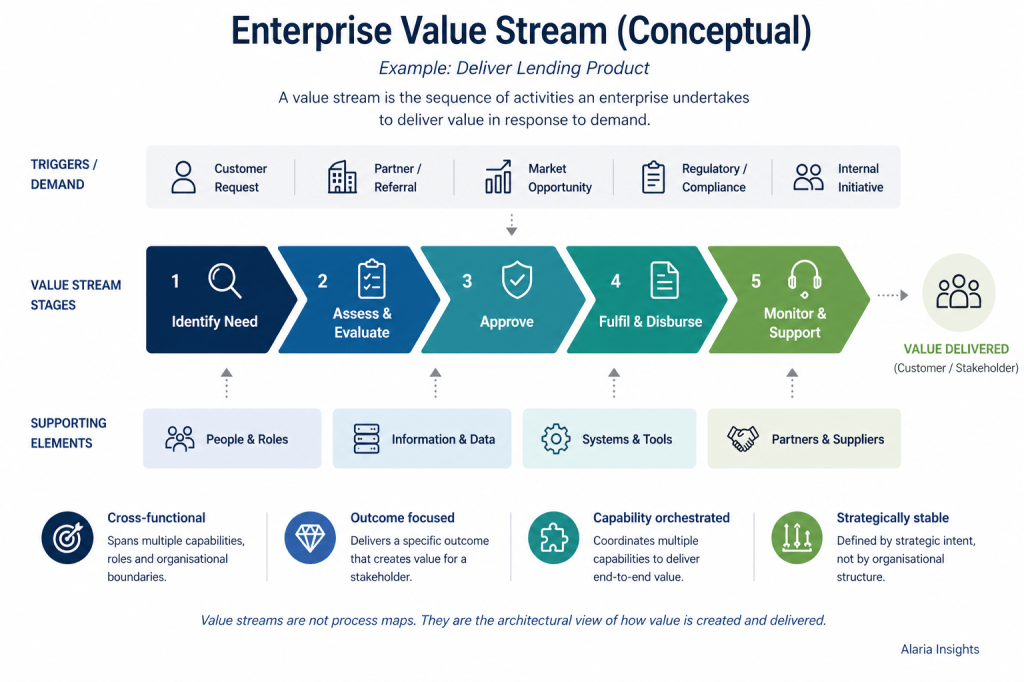 Enterprise Value Stream (Conceptual)

Example: Deliver Lending Product

A value stream is the sequence of activities an enterprise undertakes to deliver value in response to demand.

TRIGGERS / DEMAND

Customer Request

Partner / Referral

Market Opportunity

Regulatory / Compliance

Internal Initiative

VALUE STREAM STAGES

1 Identify Need

2 Assess & Evaluate

3 Approve

4 Fulfil & Disburse

5 Monitor & Support

VALUE DELIVERED
(Customer / Stakeholder)

SUPPORTING ELEMENTS

People & Roles

Information & Data

Systems & Tools

Partners & Suppliers

Cross-functional
Spans multiple capabilities, roles and organisational boundaries.

Outcome focused
Delivers a specific outcome that creates value for a stakeholder.

Capability orchestrated
Coordinates multiple capabilities to deliver end-to-end value.

Strategically stable
Defined by strategic intent, not by organisational structure.

Value streams are not process maps. They are the architectural view of how value is created and delivered.

Alaria Insights